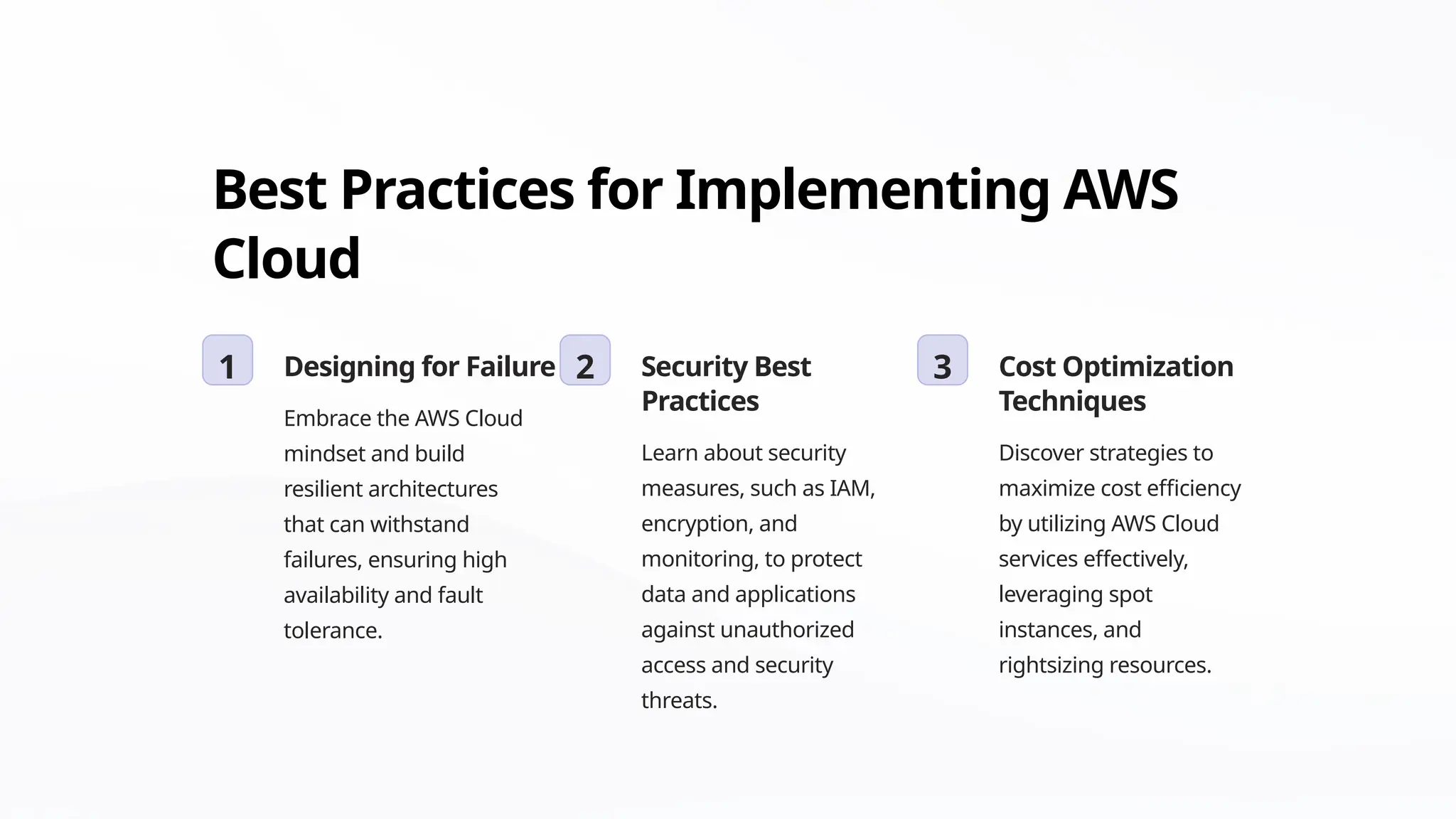 Best Practices for Implementing AWS Cloud

1

Designing for Failure

Embrace the AWS Cloud mindset and build resilient architectures that can withstand failures, ensuring high availability and fault tolerance.

2

Security Best Practices

Learn about security measures, such as IAM, encryption, and monitoring, to protect data and applications against unauthorized access and security threats.

3

Cost Optimization Techniques

Discover strategies to maximize cost efficiency by utilizing AWS Cloud services effectively, leveraging spot instances, and rightsizing resources.